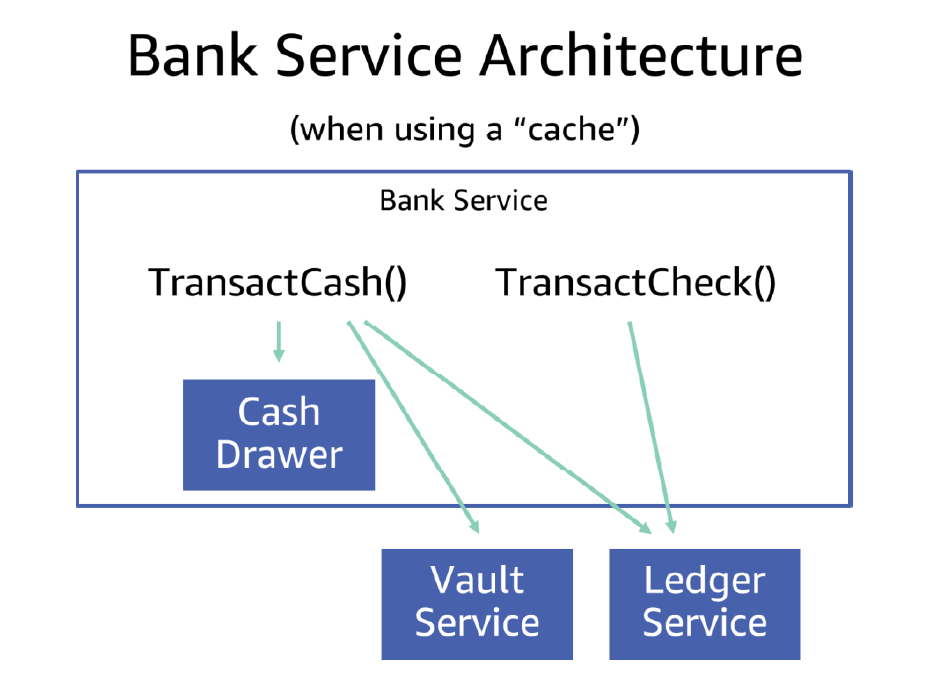 Bank Service Architecture

(when using a “cache”)

Bank Service

TransactCash()

TransactCheck()

Cash Drawer

Vault Service

Ledger Service